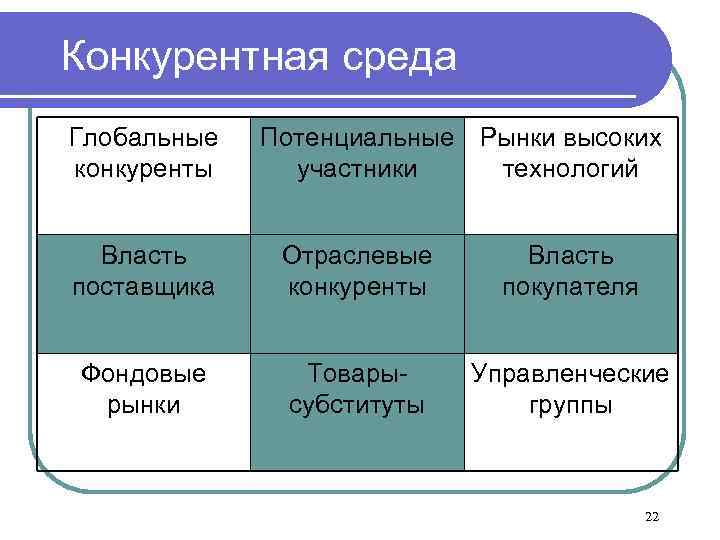 Конкурентная среда

| Глобальные конкуренты | Потенциальные участники | Рынки высоких технологий |
|---|---|---|
| Власть поставщика | Отраслевые конкуренты | Власть покупателя |
| Фондовые рынки | Товары-субституты | Управленческие группы |

22